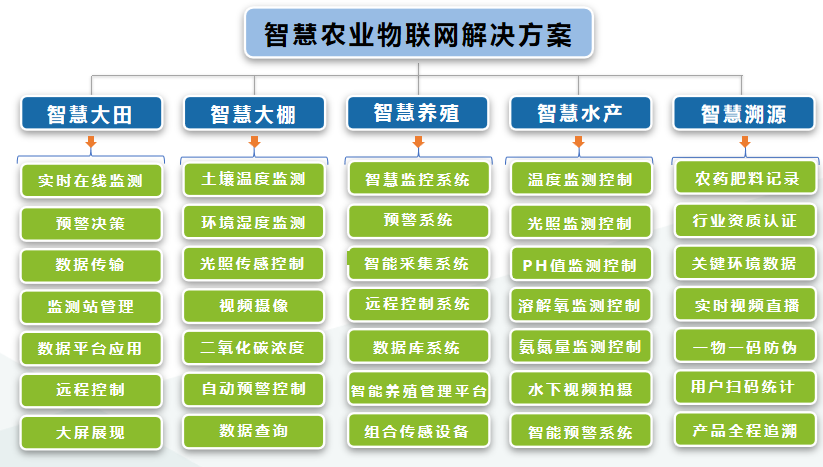 智慧农业物联网解决方案

智慧大田
实时在线监测
预警决策
数据传输
监测站管理
数据平台应用
远程控制
大屏展现

智慧大棚
土壤温度监测
环境湿度监测
光照传感控制
视频摄像
二氧化碳浓度
自动预警控制
数据查询

智慧养殖
智慧监控系统
预警系统
智能采集系统
远程控制系统
数据库系统
智能养殖管理平台
组合传感设备

智慧水产
温度监测控制
光照监测控制
PH值监测控制
溶解氧监测控制
氨氮量监测控制
水下视频拍摄
智能预警系统

智慧溯源
农药肥料记录
行业资质认证
关键环境数据
实时视频直播
一物一码防伪
用户扫码统计
产品全程追溯